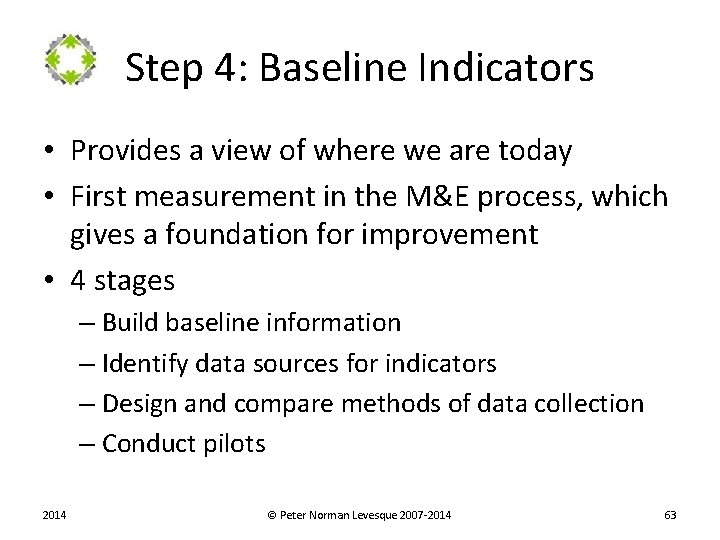 Step 4: Baseline Indicators

• Provides a view of where we are today
• First measurement in the M&E process, which gives a foundation for improvement
• 4 stages
– Build baseline information
– Identify data sources for indicators
– Design and compare methods of data collection
– Conduct pilots

2014

© Peter Norman Levesque 2007-2014

63